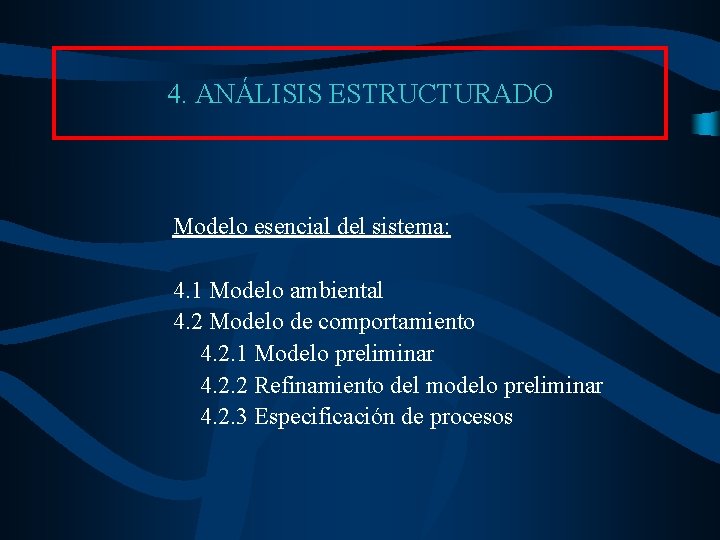 4. ANÁLISIS ESTRUCTURADO

Modelo esencial del sistema:

4.1 Modelo ambiental
4.2 Modelo de comportamiento
4.2.1 Modelo preliminar
4.2.2 Refinamiento del modelo preliminar
4.2.3 Especificación de procesos